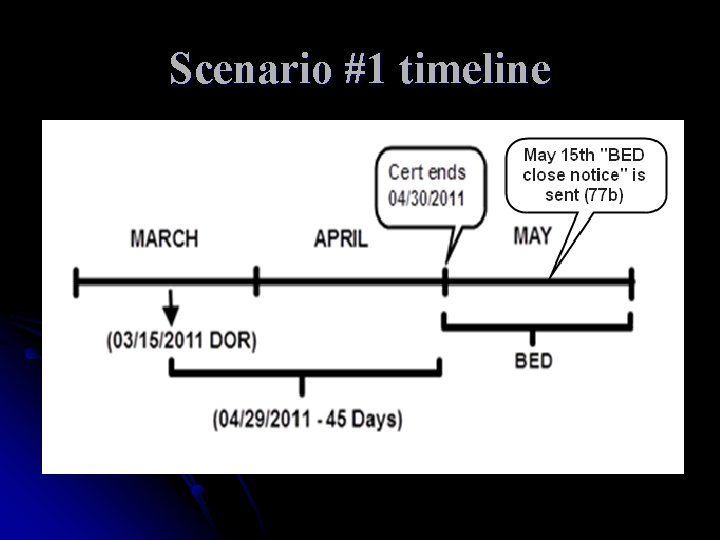 Scenario #1 timeline

Cert ends 04/30/2011

May 15th "BED close notice" is sent (77b)

MARCH

APRIL

MAY

(03/15/2011 DOR)

BED

(04/29/2011 - 45 Days)